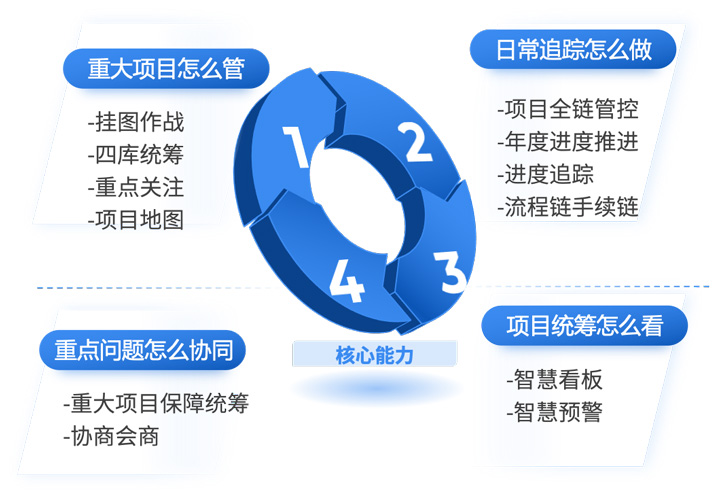 重大项目怎么管

-挂图作战
-四库统筹
-重点关注
-项目地图

日常追踪怎么做

-项目全链管控
-年度进度推进
-进度追踪
-流程链手续链

1
2
3
4

核心能力

重点问题怎么协同

-重大项目保障统筹
-协商会商

项目统筹怎么看

-智慧看板
-智慧预警